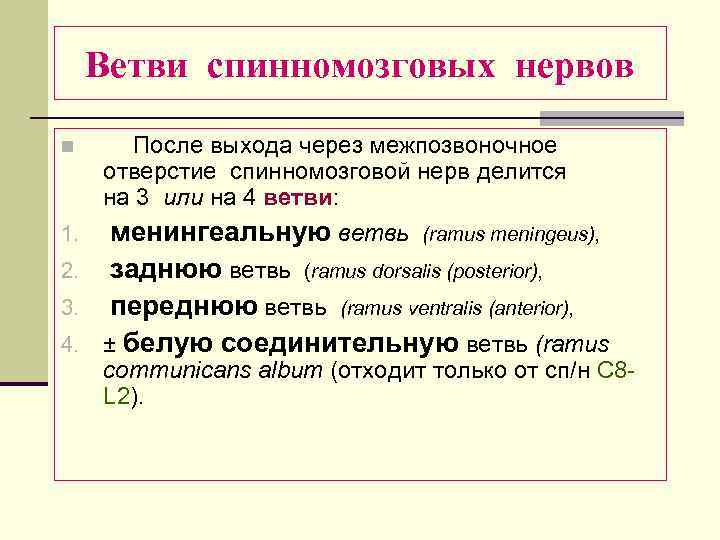 Ветви спинномозговых нервов

После выхода через межпозвоночное отверстие спинномозговой нерв делится на 3 или на 4 ветви:

1. менингеальную ветвь (ramus meningeus),
2. заднюю ветвь (ramus dorsalis (posterior),
3. переднюю ветвь (ramus ventralis (anterior),
4. ± белую соединительную ветвь (ramus communicans album (отходит только от сп/н C8-L2).